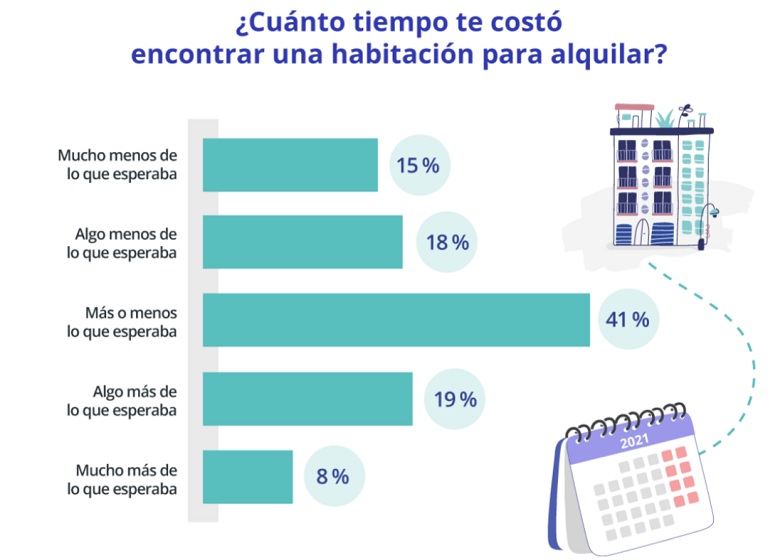 ¿Cuánto tiempo te costó encontrar una habitación para alquilar?

Mucho menos de lo que esperaba
15 %

Algo menos de lo que esperaba
18 %

Más o menos lo que esperaba
41 %

Algo más de lo que esperaba
19 %

Mucho más de lo que esperaba
8 %

2021